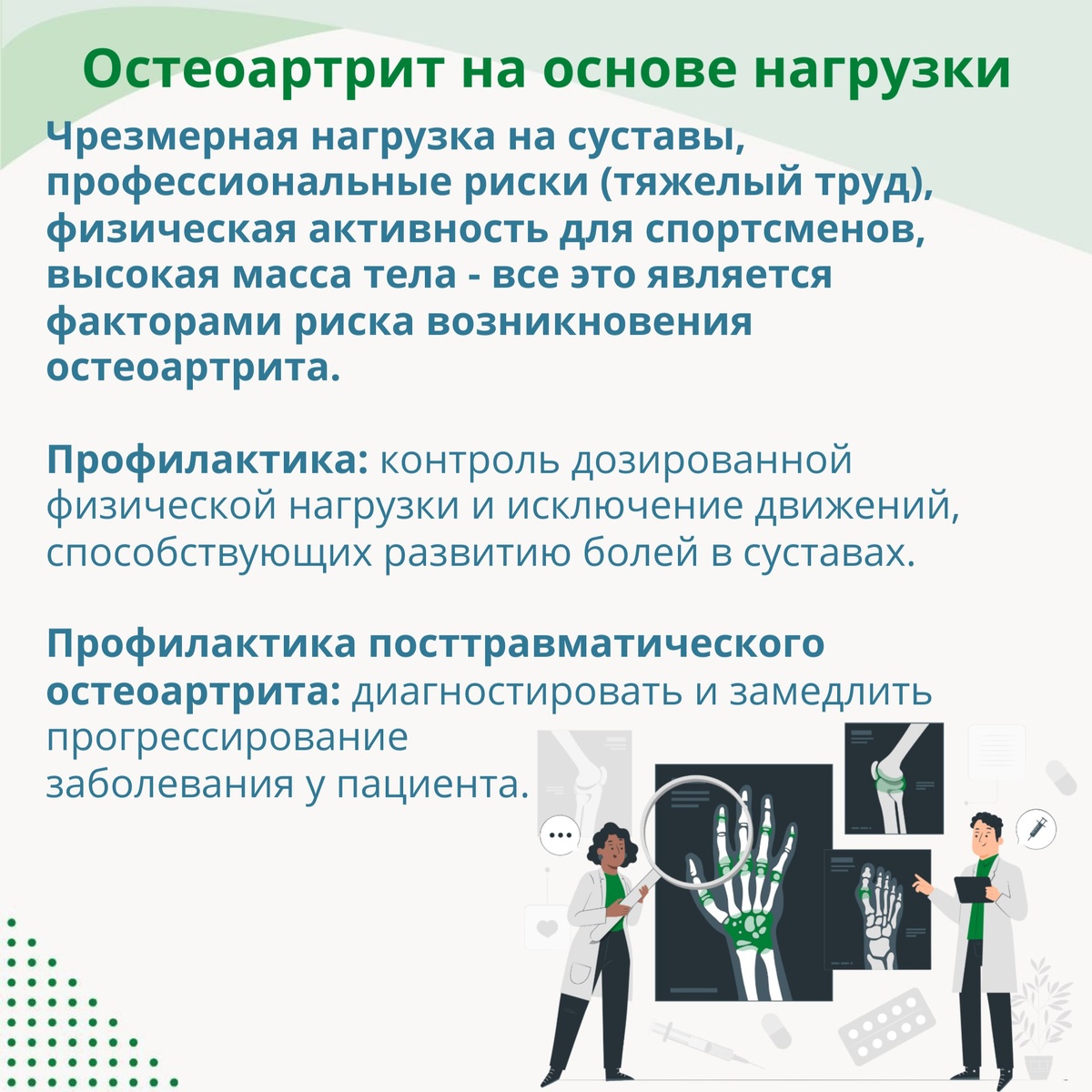 Остеоартрит на основе нагрузки

Чрезмерная нагрузка на суставы, профессиональные риски (тяжелый труд), физическая активность для спортсменов, высокая масса тела - все это является факторами риска возникновения остеоартрита.

Профилактика: контроль дозированной физической нагрузки и исключение движений, способствующих развитию болей в суставах.

Профилактика посттравматического остеоартрита: диагностировать и замедлить прогрессирование заболевания у пациента.